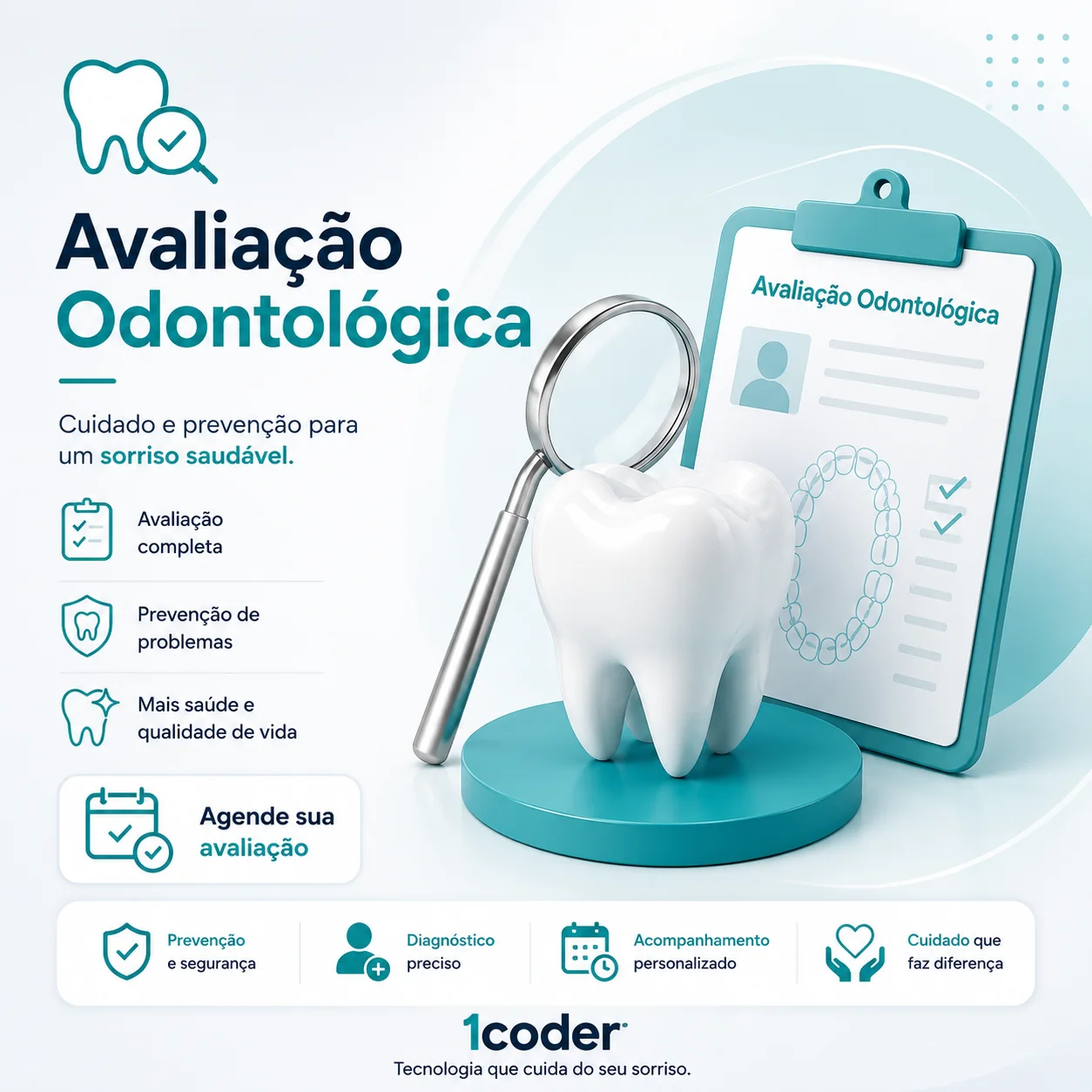 Avaliação Odontológica

Cuidado e prevenção para um sorriso saudável.

Avaliação completa

Prevenção de problemas

Mais saúde e qualidade de vida

Agende sua avaliação

Avaliação Odontológica

Prevenção e segurança

Diagnóstico preciso

Acompanhamento personalizado

Cuidado que faz diferença

1coder

Tecnologia que cuida do seu sorriso.